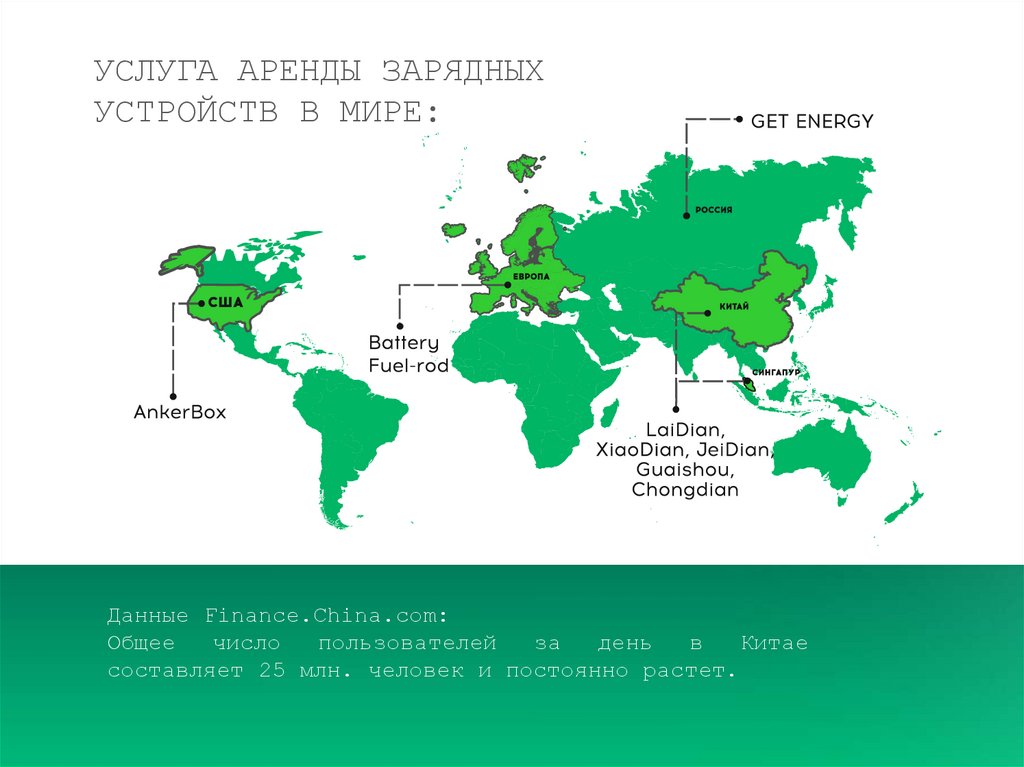 УСЛУГА АРЕНДЫ ЗАРЯДНЫХ УСТРОЙСТВ В МИРЕ:

GET ENERGY

РОССИЯ

ЕВРОПА

США

КИТАЙ

СИНГАПУР

Battery
Fuel-rod

AnkerBox

LaiDian,
XiaoDian, JeiDian,
Guaishou,
Chongdian

Данные Finance.China.com:
Общее число пользователей за день в Китае составляет 25 млн. человек и постоянно растет.